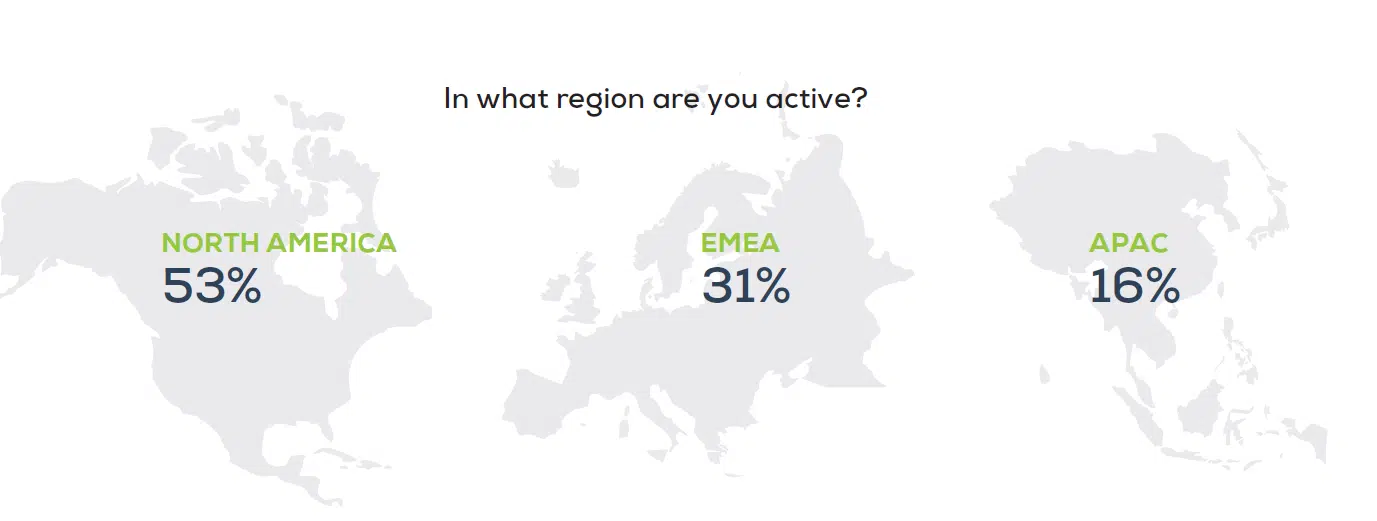 In what region are you active?

NORTH AMERICA
53%

EMEA
31%

APAC
16%